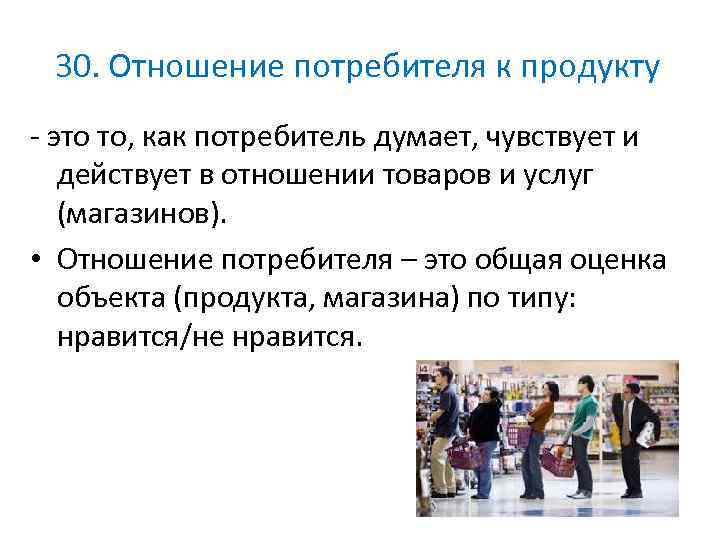 30. Отношение потребителя к продукту

- это то, как потребитель думает, чувствует и действует в отношении товаров и услуг (магазинов).

• Отношение потребителя – это общая оценка объекта (продукта, магазина) по типу: нравится/не нравится.